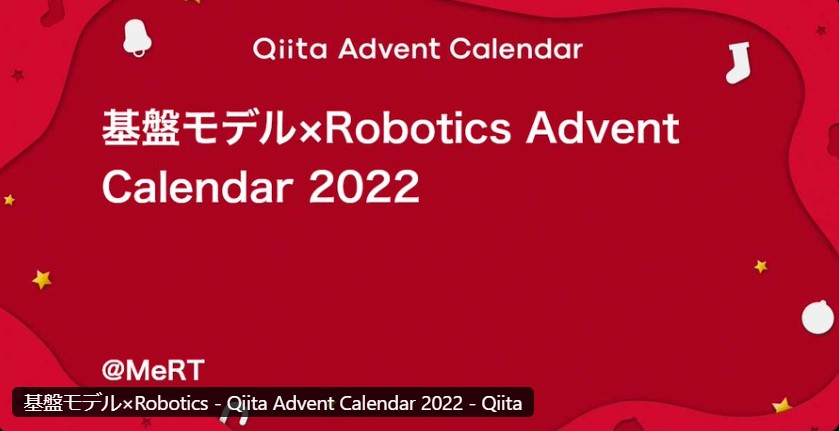 Qiita Advent Calendar

基盤モデル×Robotics Advent Calendar 2022

@MeRT

基盤モデル×Robotics - Qiita Advent Calendar 2022 - Qiita